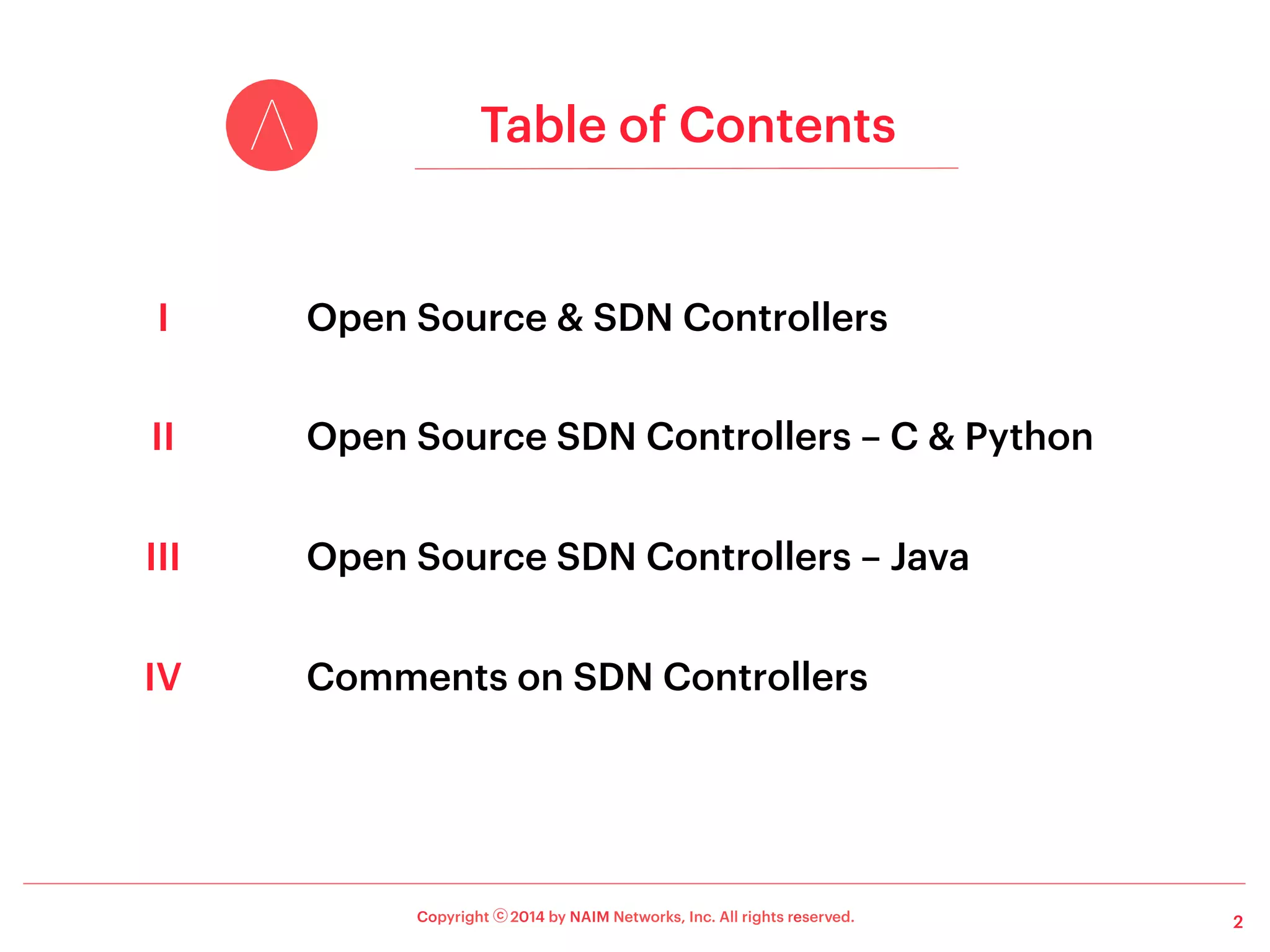 Table of Contents

I Open Source & SDN Controllers

II Open Source SDN Controllers – C & Python

III Open Source SDN Controllers – Java

IV Comments on SDN Controllers

Copyright © 2014 by NAIM Networks, Inc. All rights reserved.

2